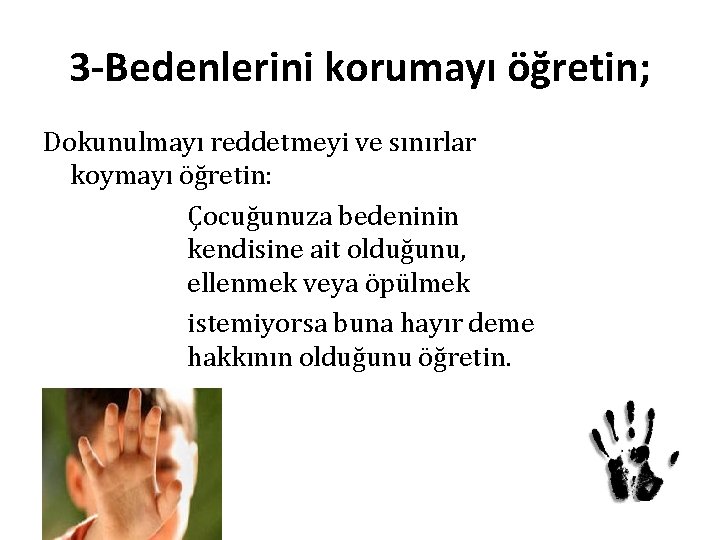 3-Bedenlerini korumayı öğretin;

Dokunulmayı reddetmeyi ve sınırlar koymayı öğretin:

Çocuğunuza bedeninin kendisine ait olduğunu, ellenmek veya öpülmek

istemiyorsa buna hayır deme hakkının olduğunu öğretin.